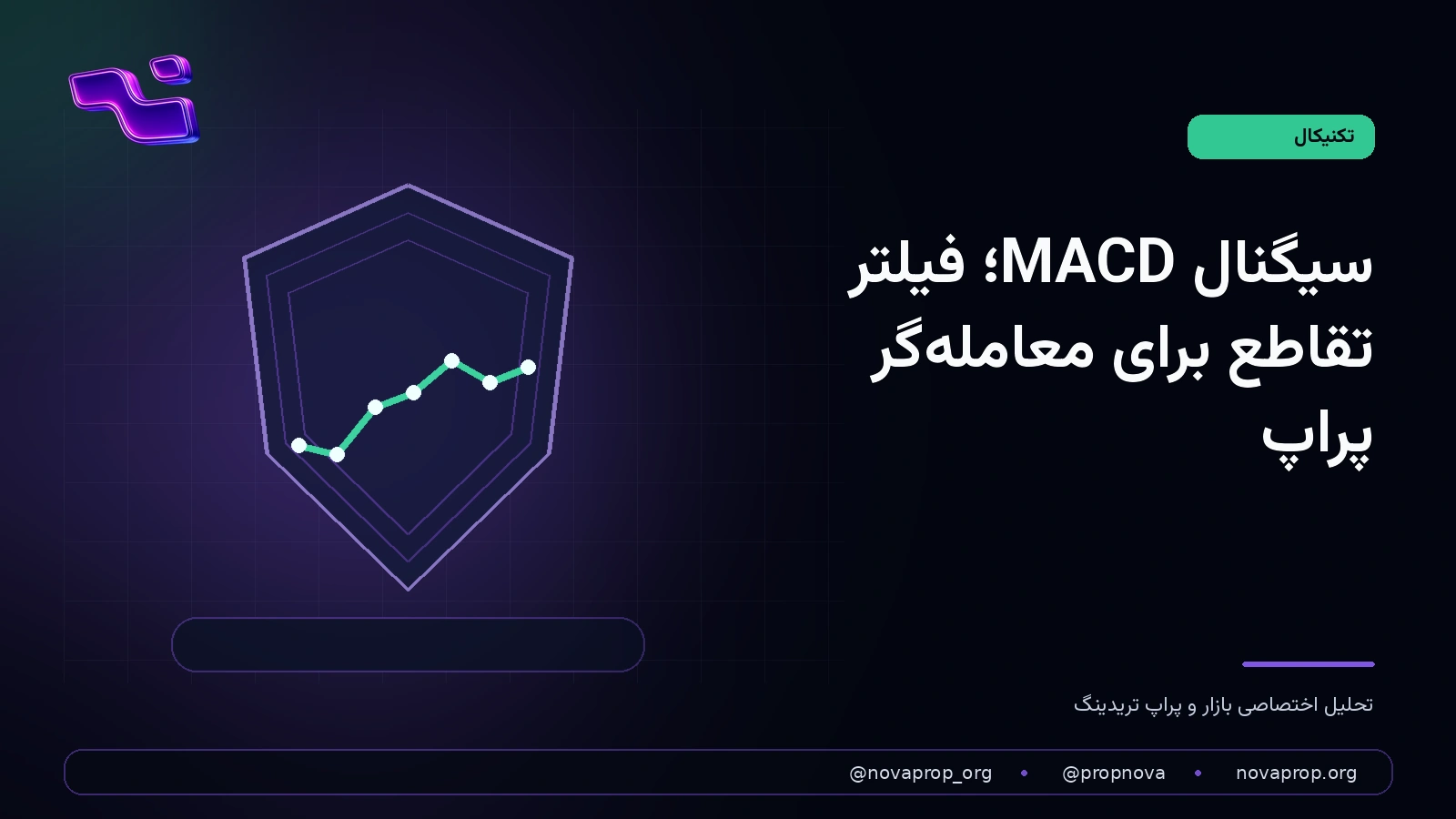 تکنیکال

سیگنال MACD؛ فیلتر تقاطع برای معامله‌گر پراپ

تحلیل اختصاصی بازار و پراپ تریدینگ

novaprop.org • @propnova • @novaprop_org